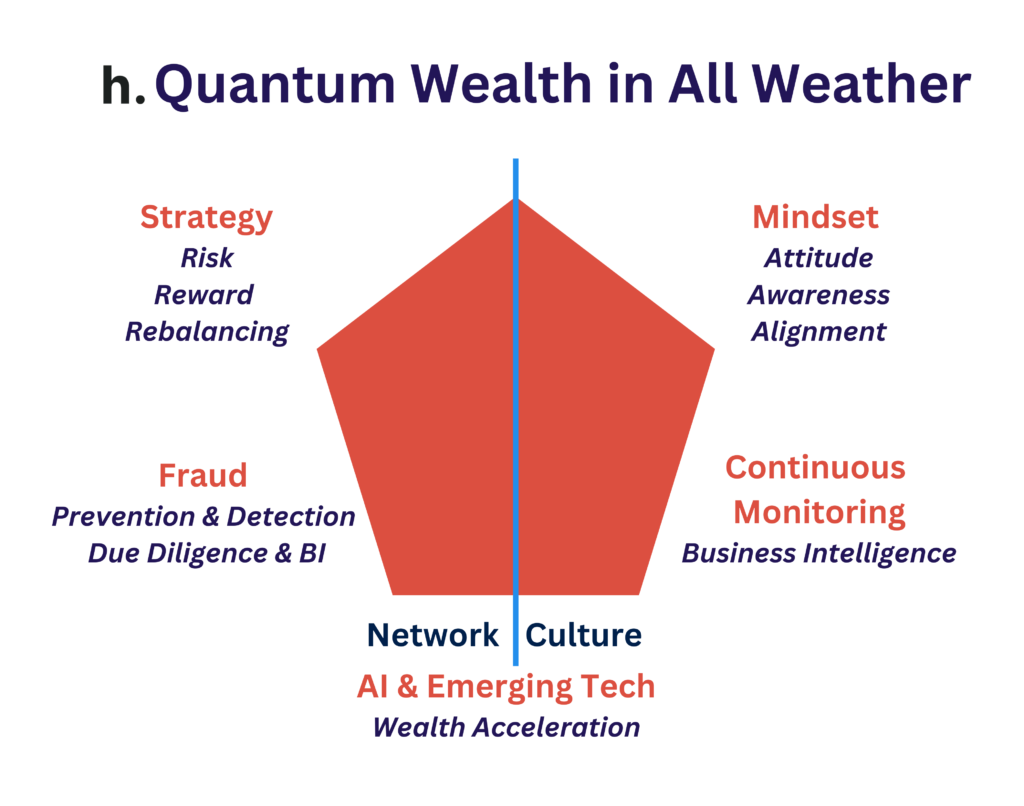 h. Quantum Wealth in All Weather

Strategy
Risk
Reward
Rebalancing

Mindset
Attitude
Awareness
Alignment

Fraud
Prevention & Detection
Due Diligence & BI

Continuous Monitoring
Business Intelligence

Network Culture

AI & Emerging Tech
Wealth Acceleration